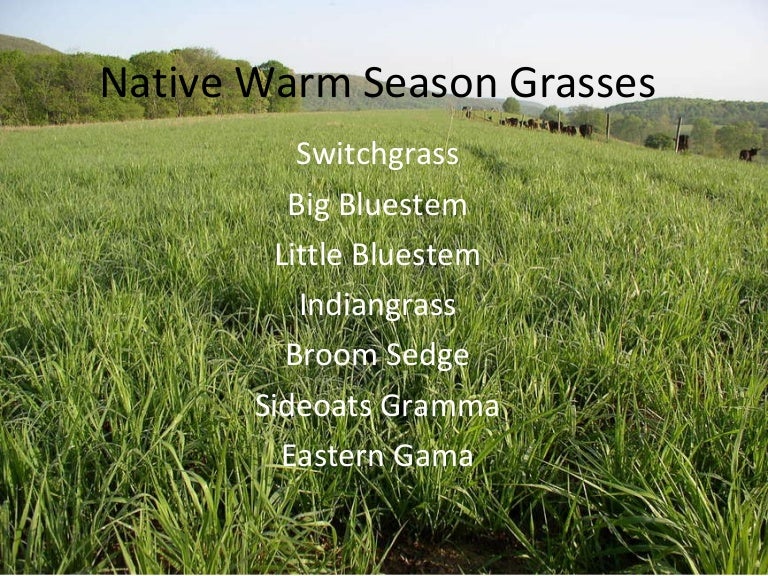 Native Warm Season Grasses

Switchgrass
Big Bluestem
Little Bluestem
Indiangrass
Broom Sedge
Sideoats Gramma
Eastern Gama